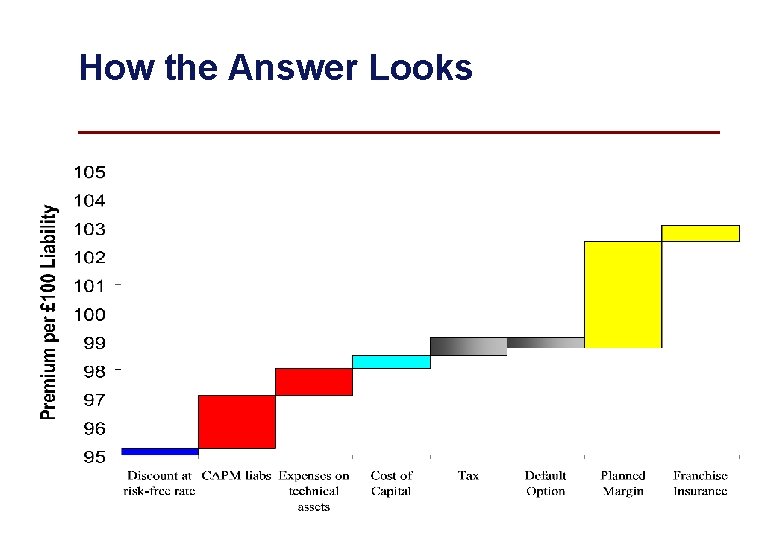 How the Answer Looks

Premium per £100 Liability

105
104
103
102
101
100
99
98
97
96
95

Discount at risk-free rate
CAPM liabs
Expenses on technical assets
Cost of Capital
Tax
Default Option
Planned Margin
Franchise Insurance